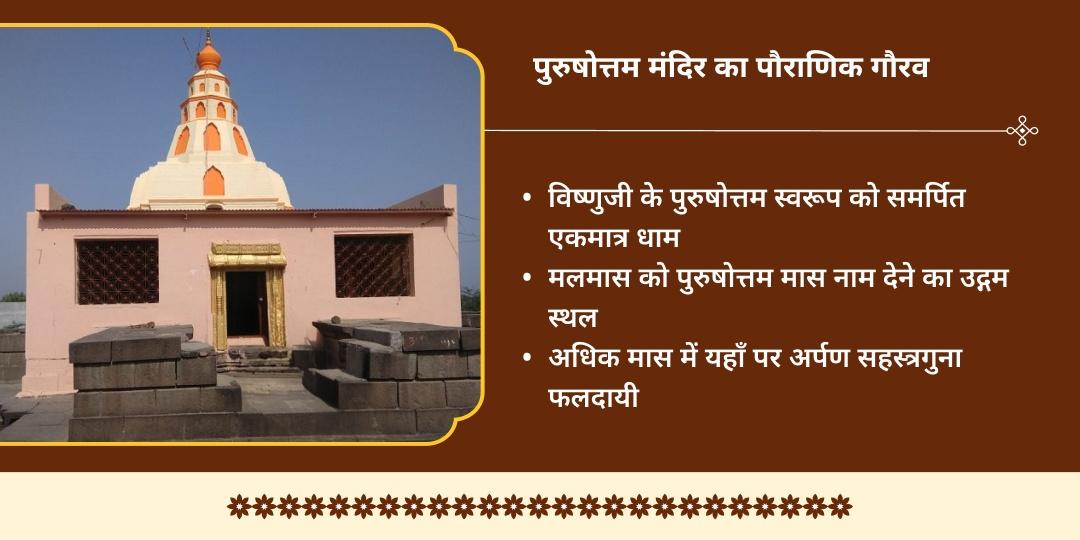 पुरुषोत्तम मंदिर का पौराणिक गौरव

• विष्णुजी के पुरुषोत्तम स्वरूप को समर्पित एकमात्र धाम
• मलमास को पुरुषोत्तम मास नाम देने का उद्गम स्थल
• अधिक मास में यहाँ पर अर्पण सहस्त्रगुना फलदायी